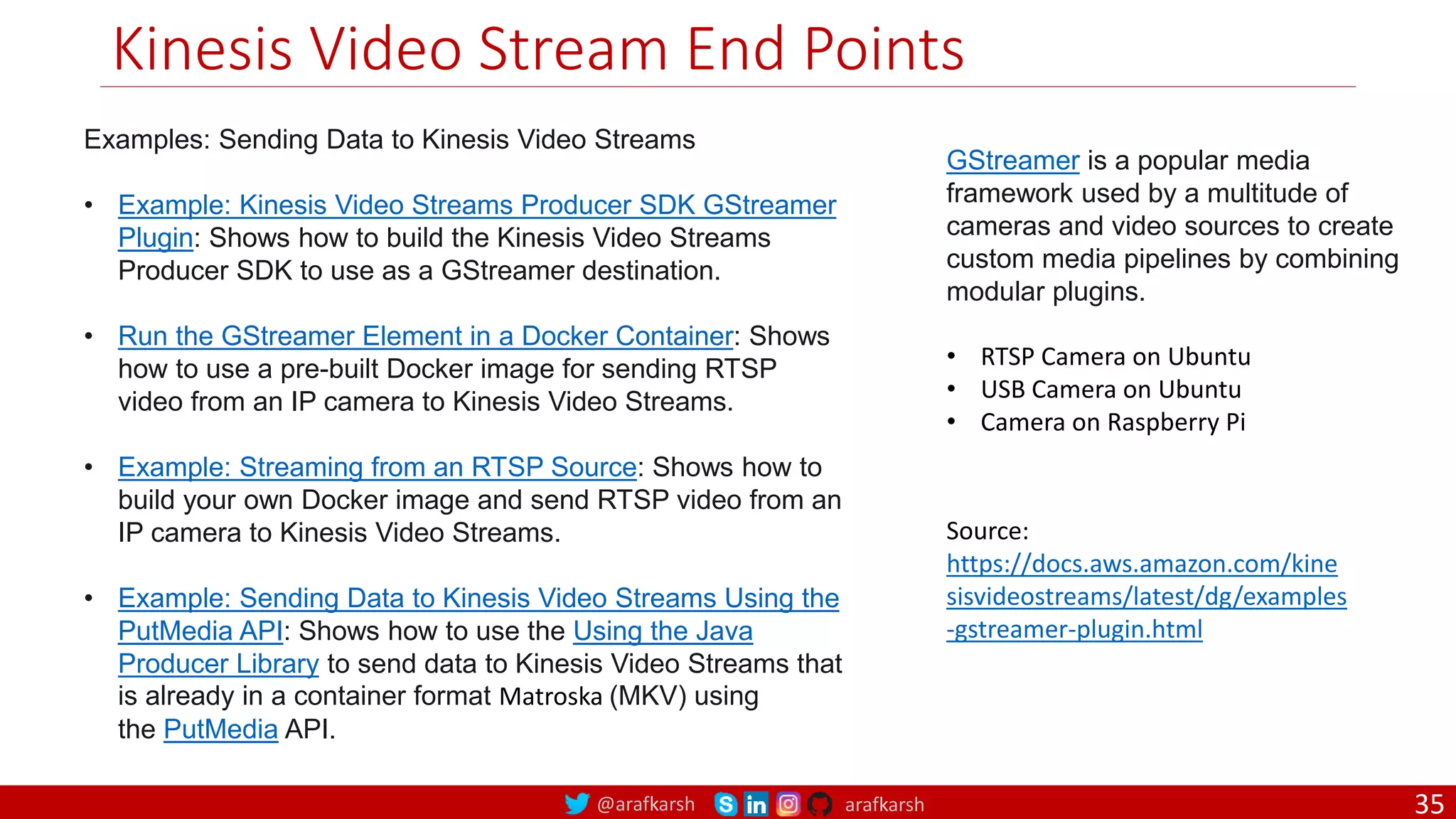 Kinesis Video Stream End Points

Examples: Sending Data to Kinesis Video Streams

• Example: Kinesis Video Streams Producer SDK GStreamer Plugin: Shows how to build the Kinesis Video Streams Producer SDK to use as a GStreamer destination.

• Run the GStreamer Element in a Docker Container: Shows how to use a pre-built Docker image for sending RTSP video from an IP camera to Kinesis Video Streams.

• Example: Streaming from an RTSP Source: Shows how to build your own Docker image and send RTSP video from an IP camera to Kinesis Video Streams.

• Example: Sending Data to Kinesis Video Streams Using the PutMedia API: Shows how to use the Using the Java Producer Library to send data to Kinesis Video Streams that is already in a container format Matroska (MKV) using the PutMedia API.

GStreamer is a popular media framework used by a multitude of cameras and video sources to create custom media pipelines by combining modular plugins.

• RTSP Camera on Ubuntu
• USB Camera on Ubuntu
• Camera on Raspberry Pi

Source:
https://docs.aws.amazon.com/kinesisvideostreams/latest/dg/examples-gstreamer-plugin.html

@arafkarsh arafkarsh

35